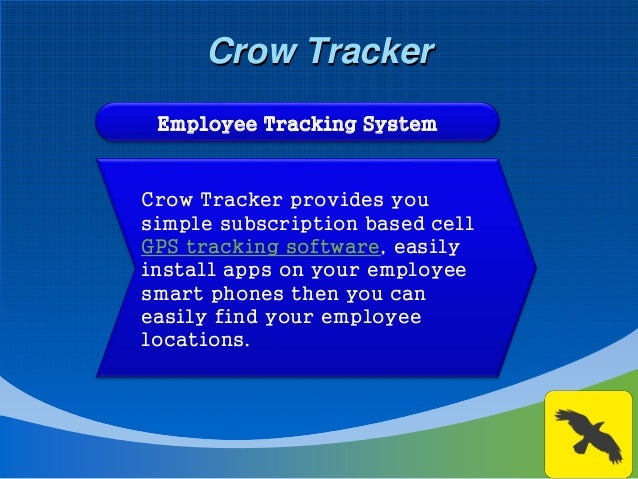 Crow Tracker

Employee Tracking System

Crow Tracker provides you simple subscription based cell GPS tracking software, easily install apps on your employee smart phones then you can easily find your employee locations.